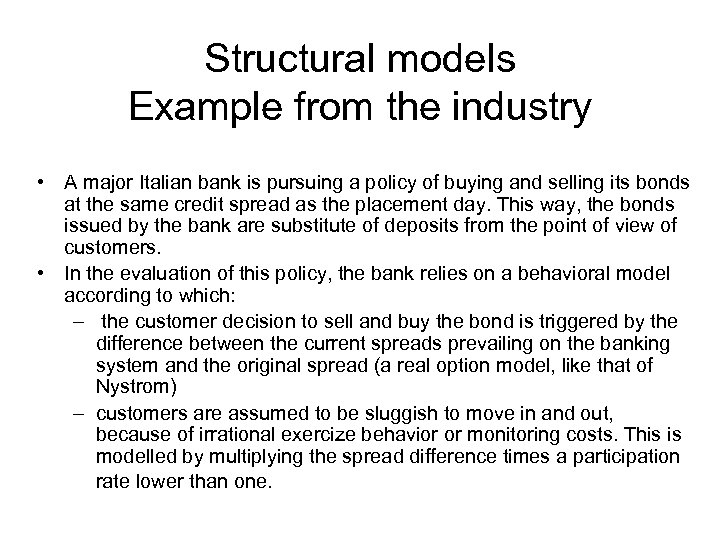 Structural models
Example from the industry

• A major Italian bank is pursuing a policy of buying and selling its bonds at the same credit spread as the placement day. This way, the bonds issued by the bank are substitute of deposits from the point of view of customers.
• In the evaluation of this policy, the bank relies on a behavioral model according to which:
– the customer decision to sell and buy the bond is triggered by the difference between the current spreads prevailing on the banking system and the original spread (a real option model, like that of Nystrom)
– customers are assumed to be sluggish to move in and out, because of irrational exercize behavior or monitoring costs. This is modelled by multiplying the spread difference times a participation rate lower than one.